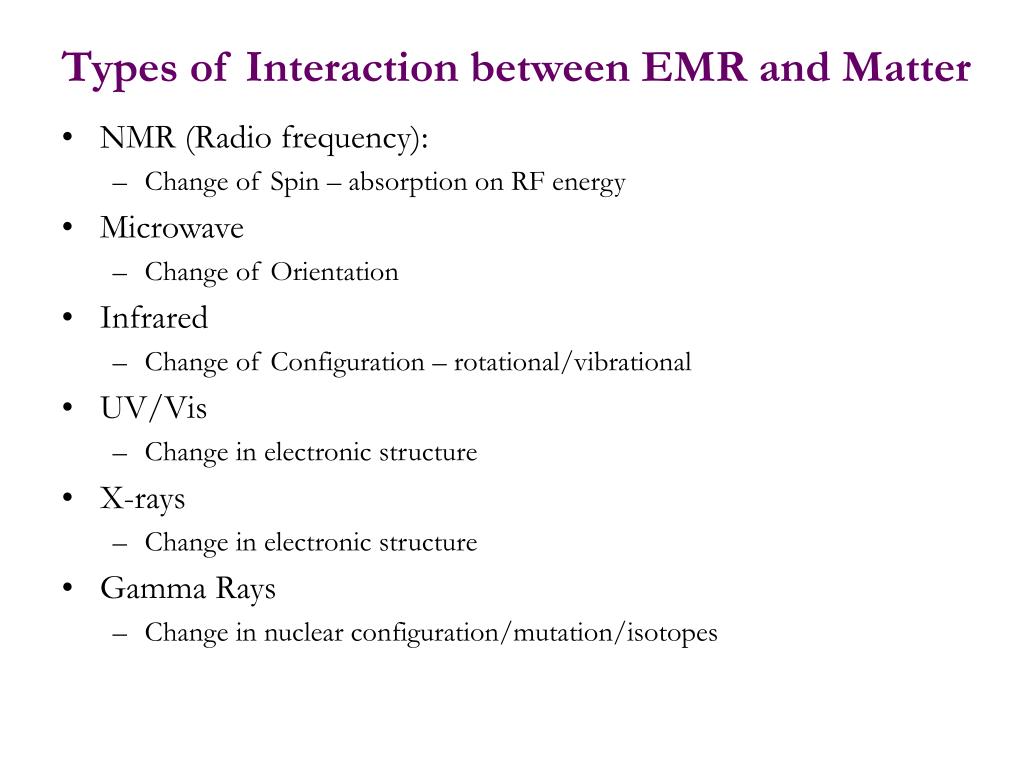 Types of Interaction between EMR and Matter

• NMR (Radio frequency):
  – Change of Spin – absorption on RF energy
• Microwave
  – Change of Orientation
• Infrared
  – Change of Configuration – rotational/vibrational
• UV/Vis
  – Change in electronic structure
• X-rays
  – Change in electronic structure
• Gamma Rays
  – Change in nuclear configuration/mutation/isotopes